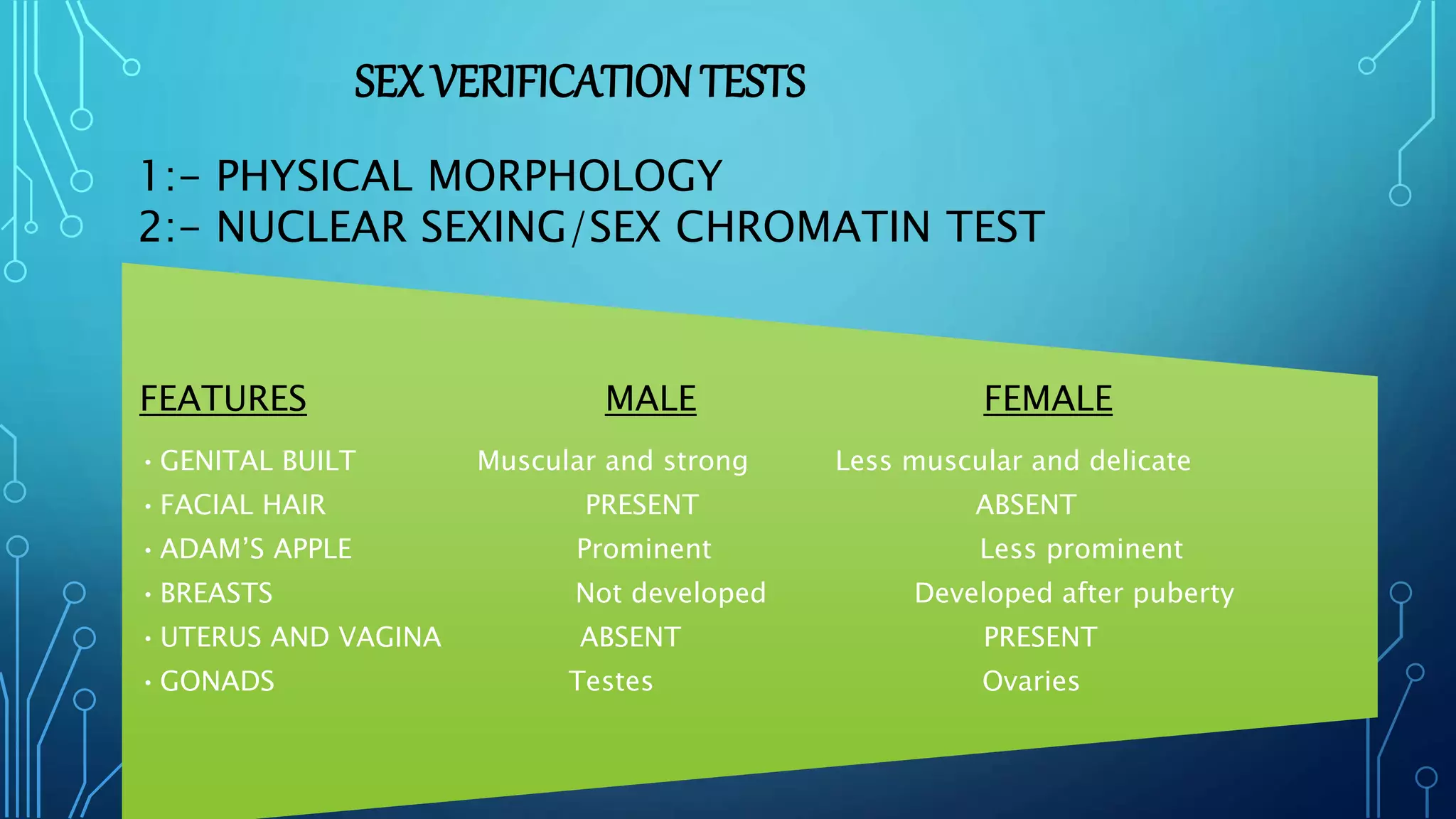 SEX VERIFICATION TESTS

1:- PHYSICAL MORPHOLOGY
2:- NUCLEAR SEXING/SEX CHROMATIN TEST

| FEATURES | MALE | FEMALE |
|---|---|---|
| • GENITAL BUILT | Muscular and strong | Less muscular and delicate |
| • FACIAL HAIR | PRESENT | ABSENT |
| • ADAM'S APPLE | Prominent | Less prominent |
| • BREASTS | Not developed | Developed after puberty |
| • UTERUS AND VAGINA | ABSENT | PRESENT |
| • GONADS | Testes | Ovaries |